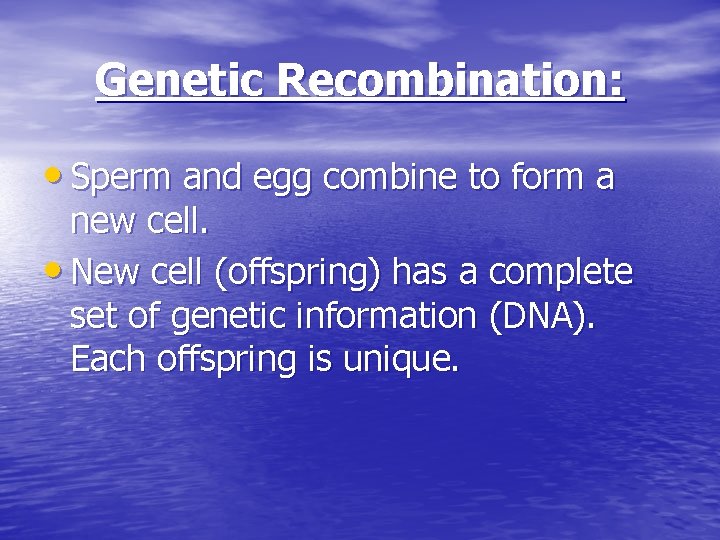 Genetic Recombination:

• Sperm and egg combine to form a new cell.

• New cell (offspring) has a complete set of genetic information (DNA). Each offspring is unique.